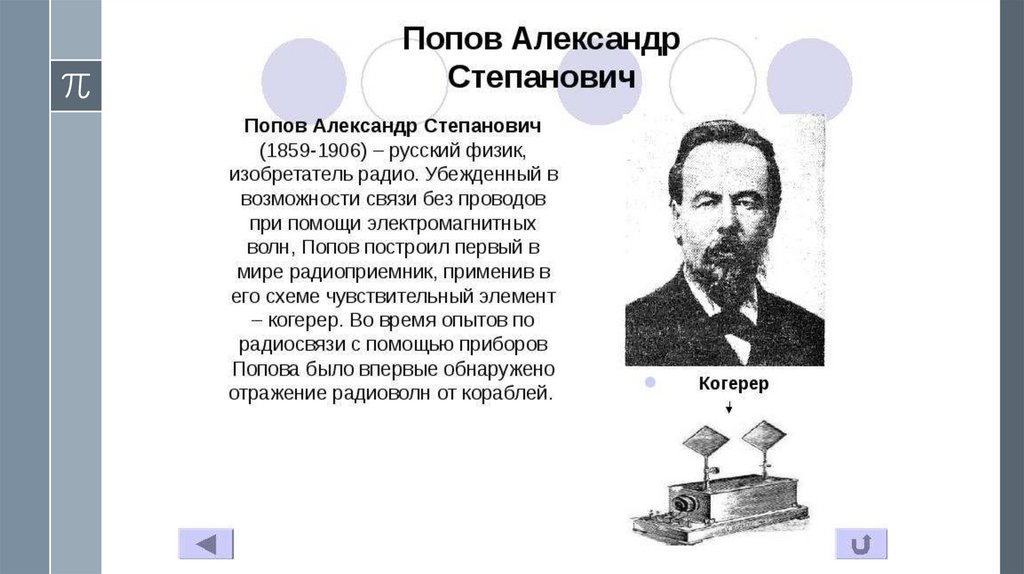 $\pi$

Попов Александр Степанович

Попов Александр Степанович (1859-1906) – русский физик, изобретатель радио. Убежденный в возможности связи без проводов при помощи электромагнитных волн, Попов построил первый в мире радиоприемник, применив в его схеме чувствительный элемент – когерер. Во время опытов по радиосвязи с помощью приборов Попова было впервые обнаружено отражение радиоволн от кораблей.

Когерер